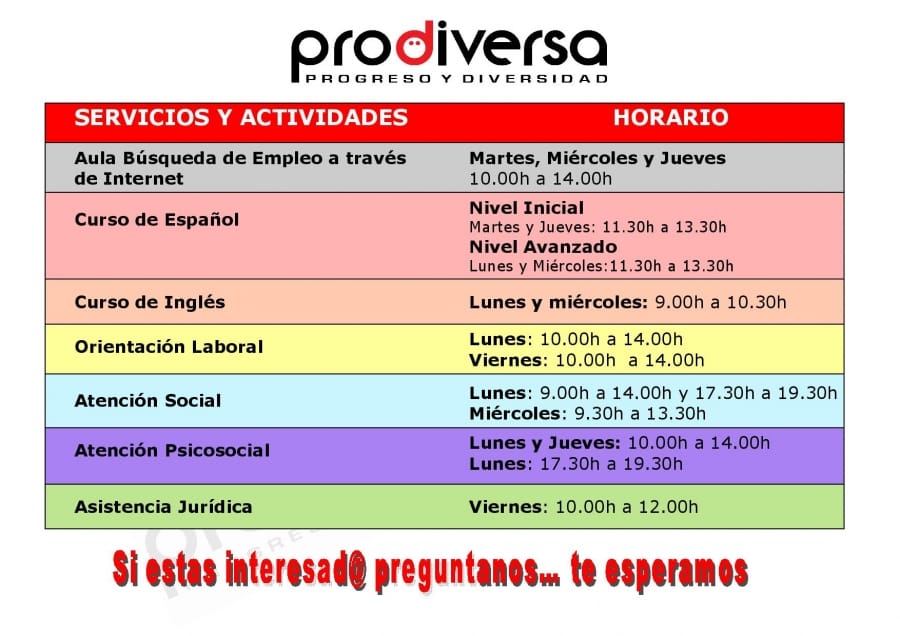 prodiversa
PROGRESO Y DIVERSIDAD

| SERVICIOS Y ACTIVIDADES | HORARIO |
|---|---|
| Aula Búsqueda de Empleo a través de Internet | Martes, Miércoles y Jueves 10.00h a 14.00h |
| Curso de Español | Nivel Inicial Martes y Jueves: 11.30h a 13.30h Nivel Avanzado Lunes y Miércoles:11.30h a 13.30h |
| Curso de Inglés | Lunes y miércoles: 9.00h a 10.30h |
| Orientación Laboral | Lunes: 10.00h a 14.00h Viernes: 10.00h a 14.00h |
| Atención Social | Lunes: 9.00h a 14.00h y 17.30h a 19.30h Miércoles: 9.30h a 13.30h |
| Atención Psicosocial | Lunes y Jueves: 10.00h a 14.00h Lunes: 17.30h a 19.30h |
| Asistencia Jurídica | Viernes: 10.00h a 12.00h |

Si estas interesad@ preguntanos... te esperamos